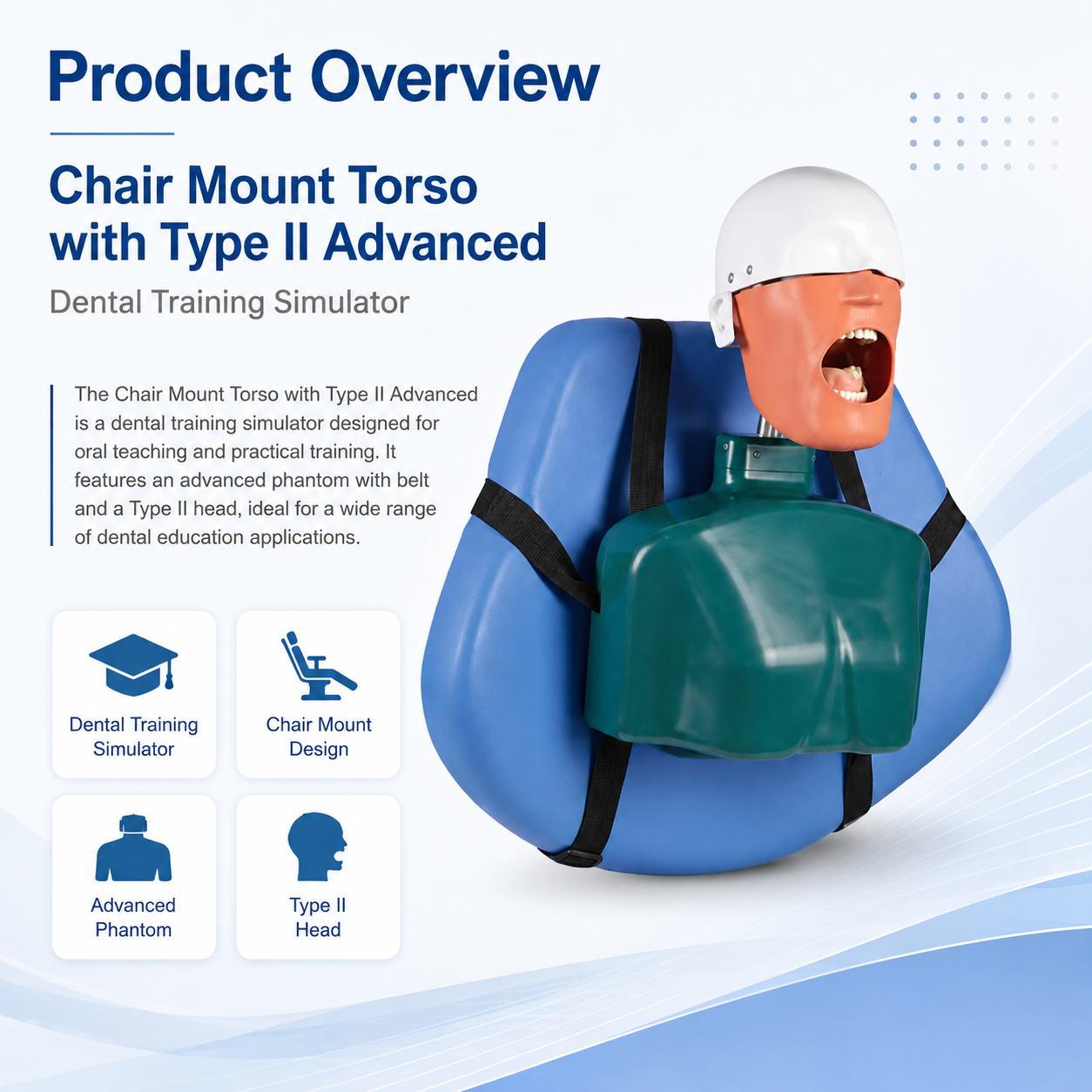 Product Overview

Chair Mount Torso with Type II Advanced

Dental Training Simulator

The Chair Mount Torso with Type II Advanced is a dental training simulator designed for oral teaching and practical training. It features an advanced phantom with belt and a Type II head, ideal for a wide range of dental education applications.

Dental Training Simulator

Chair Mount Design

Advanced Phantom

Type II Head